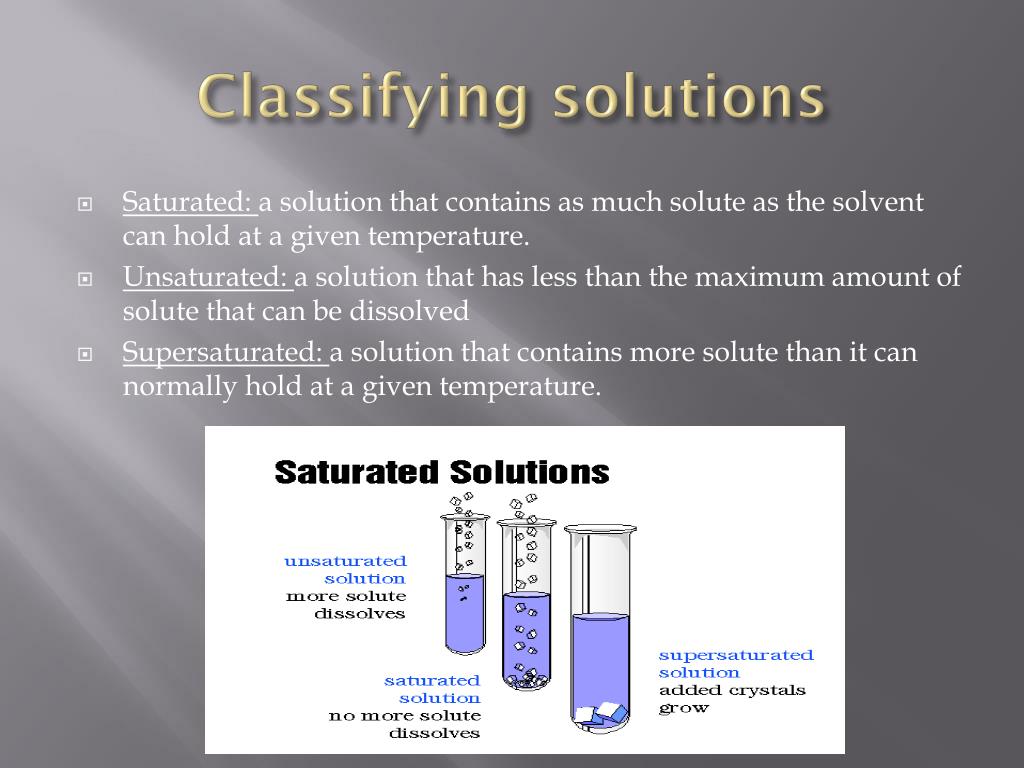 Classifying solutions

Saturated: a solution that contains as much solute as the solvent can hold at a given temperature.

Unsaturated: a solution that has less than the maximum amount of solute that can be dissolved

Supersaturated: a solution that contains more solute than it can normally hold at a given temperature.

Saturated Solutions

unsaturated solution
more solute dissolves

saturated solution
no more solute dissolves

supersaturated solution
added crystals grow